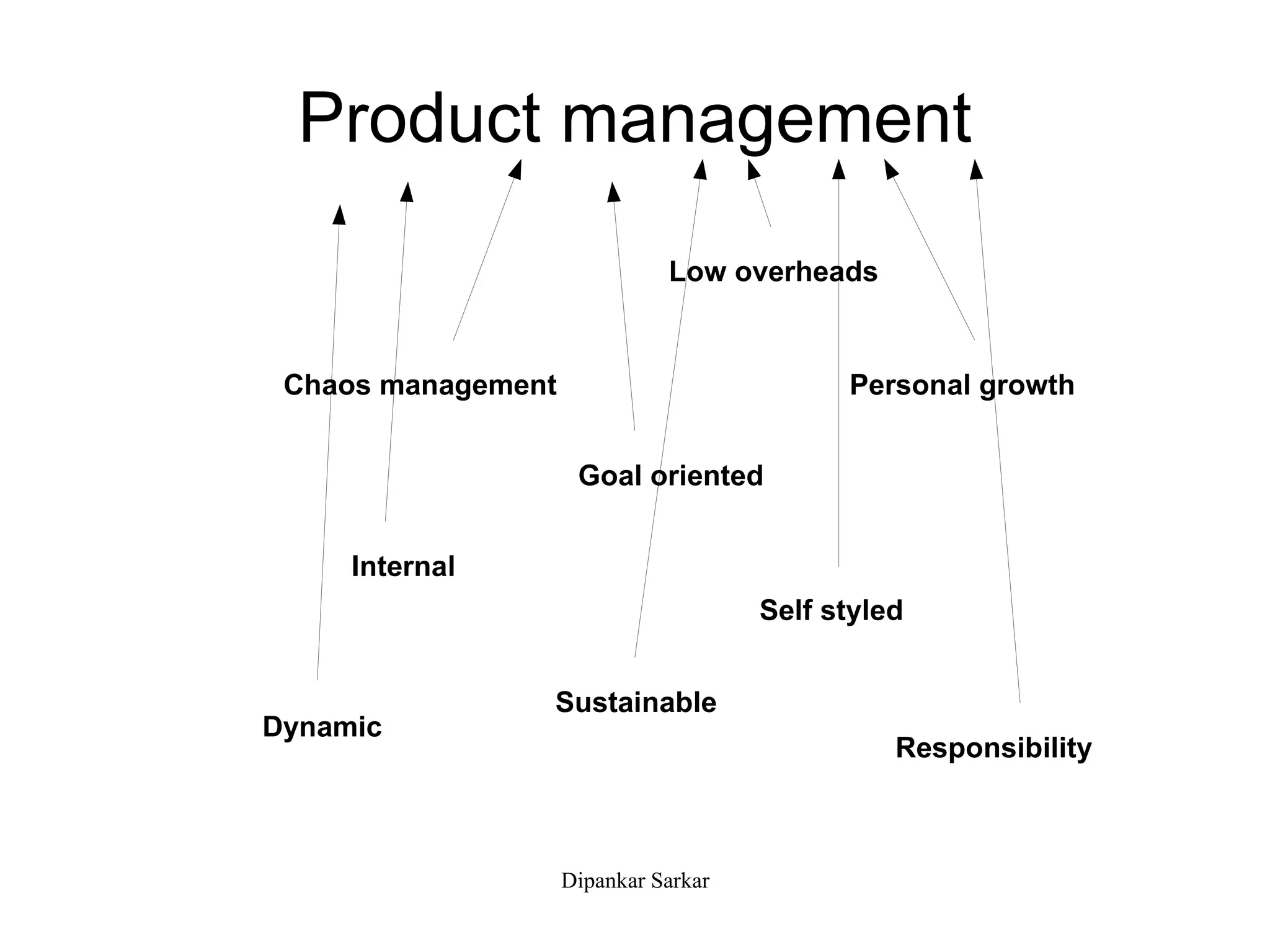 Product management

Low overheads

Chaos management

Personal growth

Goal oriented

Internal

Self styled

Sustainable

Dynamic

Responsibility

Dipankar Sarkar